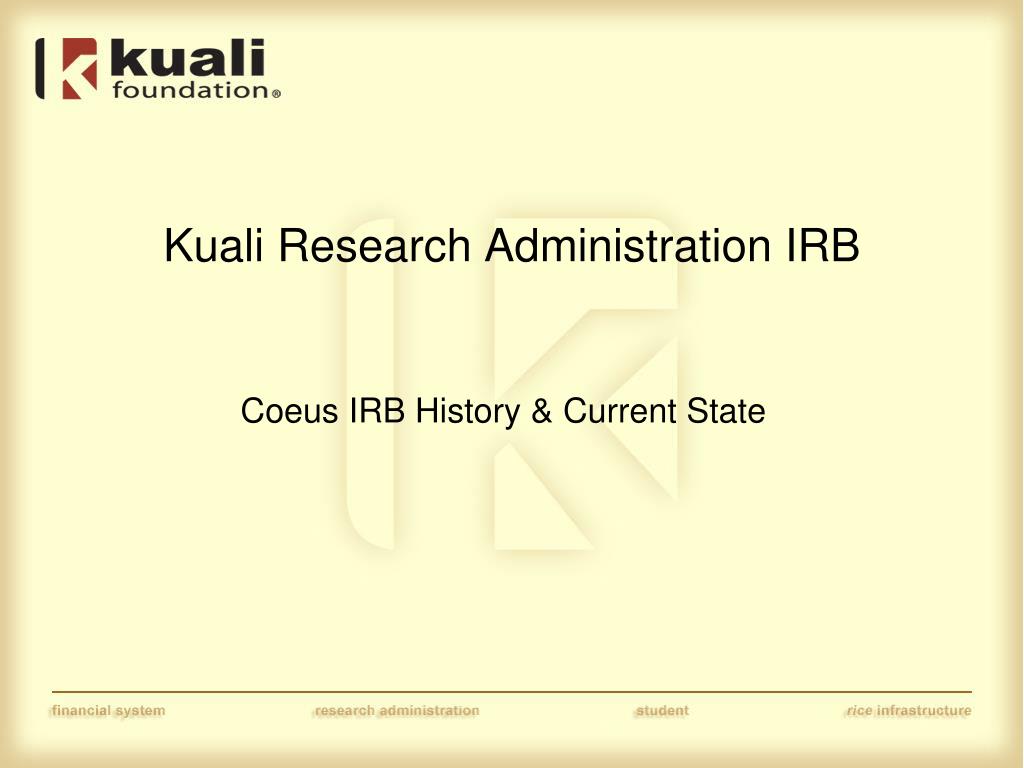 kuali foundation®

Kuali Research Administration IRB

Coeus IRB History & Current State

financial system research administration student rice infrastructure